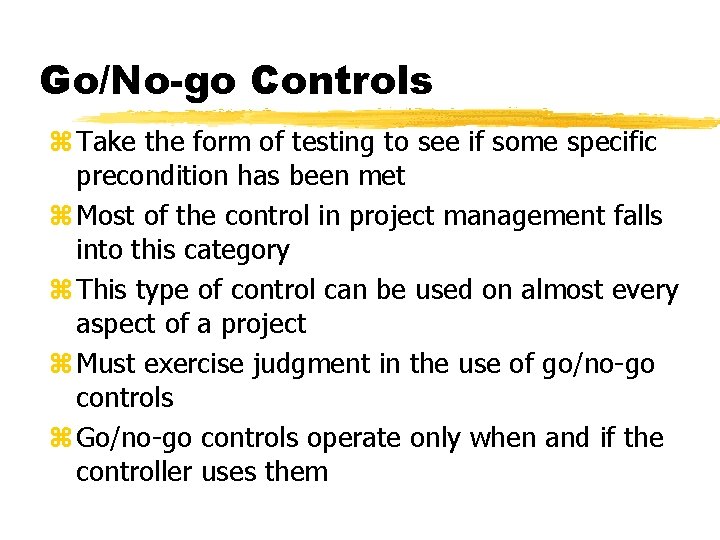 Go/No-go Controls

⌘ Take the form of testing to see if some specific precondition has been met

⌘ Most of the control in project management falls into this category

⌘ This type of control can be used on almost every aspect of a project

⌘ Must exercise judgment in the use of go/no-go controls

⌘ Go/no-go controls operate only when and if the controller uses them